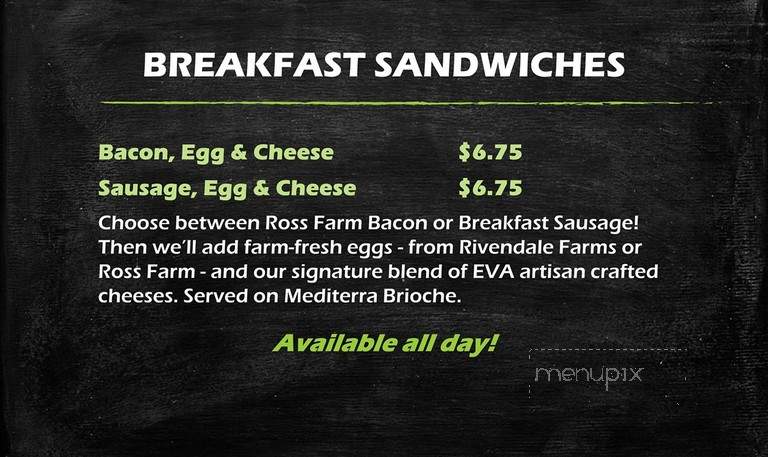 BREAKFAST SANDWICHES

Bacon, Egg & Cheese $6.75

Sausage, Egg & Cheese $6.75

Choose between Ross Farm Bacon or Breakfast Sausage! Then we'll add farm-fresh eggs - from Rivendale Farms or Ross Farm - and our signature blend of EVA artisan crafted cheeses. Served on Mediterra Brioche.

Available all day!

menupix